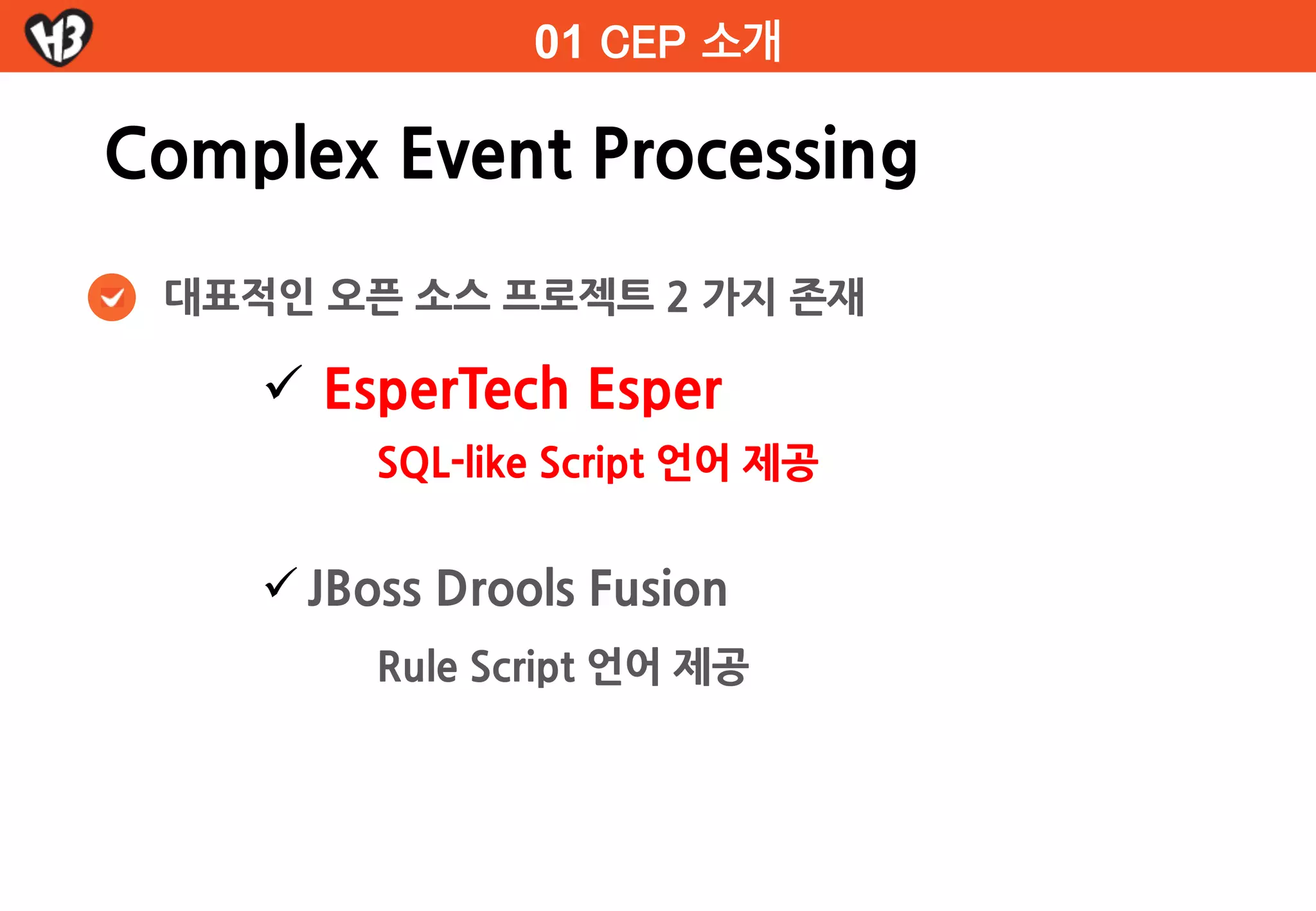 H3

01 CEP 소개

Complex Event Processing

대표적인 오픈 소스 프로젝트 2 가지 존재

✓ EsperTech Esper

SQL-like Script 언어 제공

✓ JBoss Drools Fusion

Rule Script 언어 제공